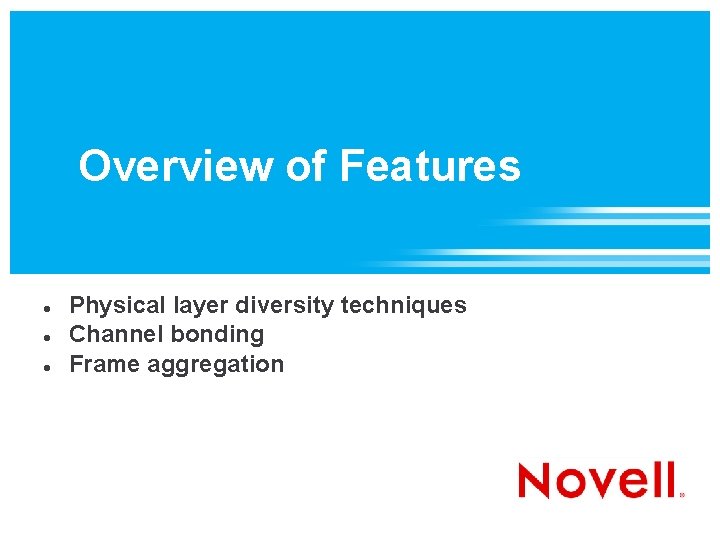 Overview of Features

- Physical layer diversity techniques
- Channel bonding
- Frame aggregation

Novell®